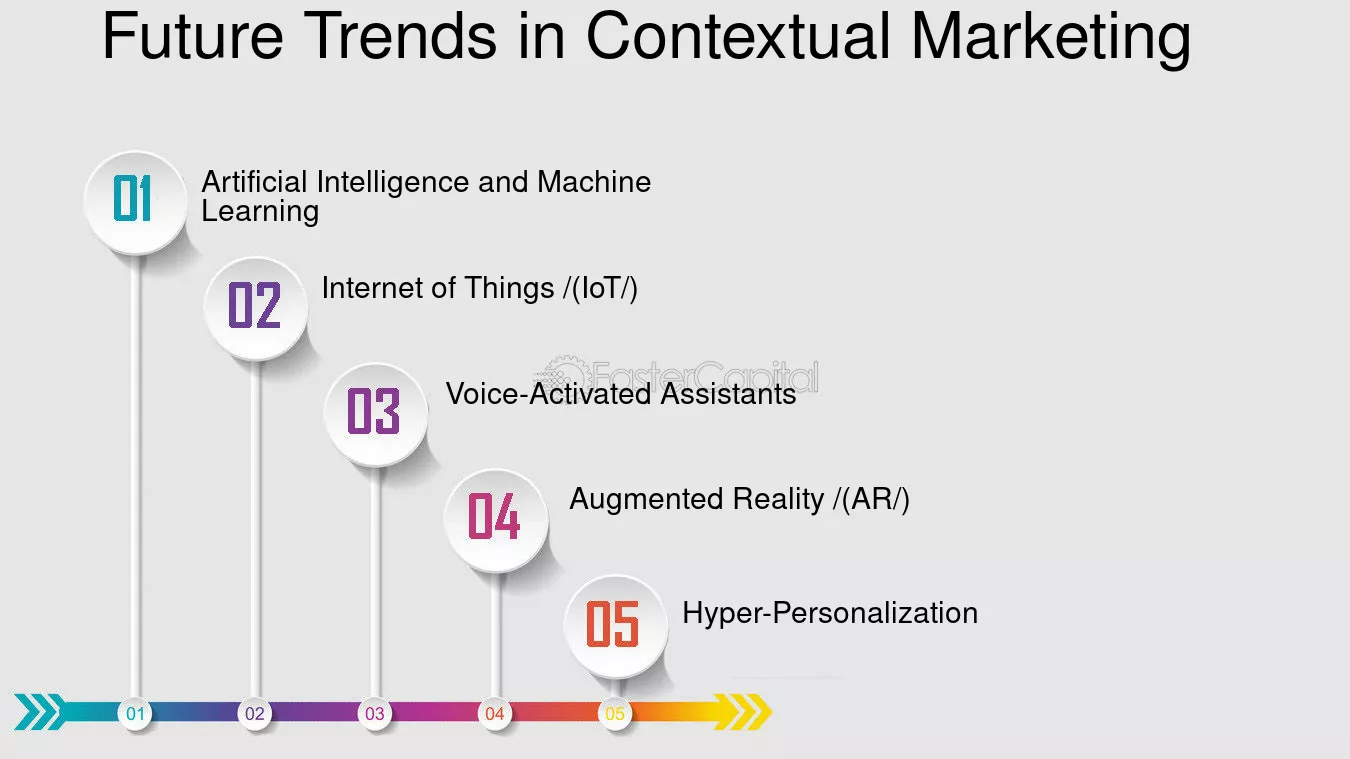 Future Trends in Contextual Marketing

01 Artificial Intelligence and Machine Learning

02 Internet of Things /(IoT/)

FasterCapital

03 Voice-Activated Assistants

04 Augmented Reality /(AR/)

05 Hyper-Personalization

01 02 03 04 05